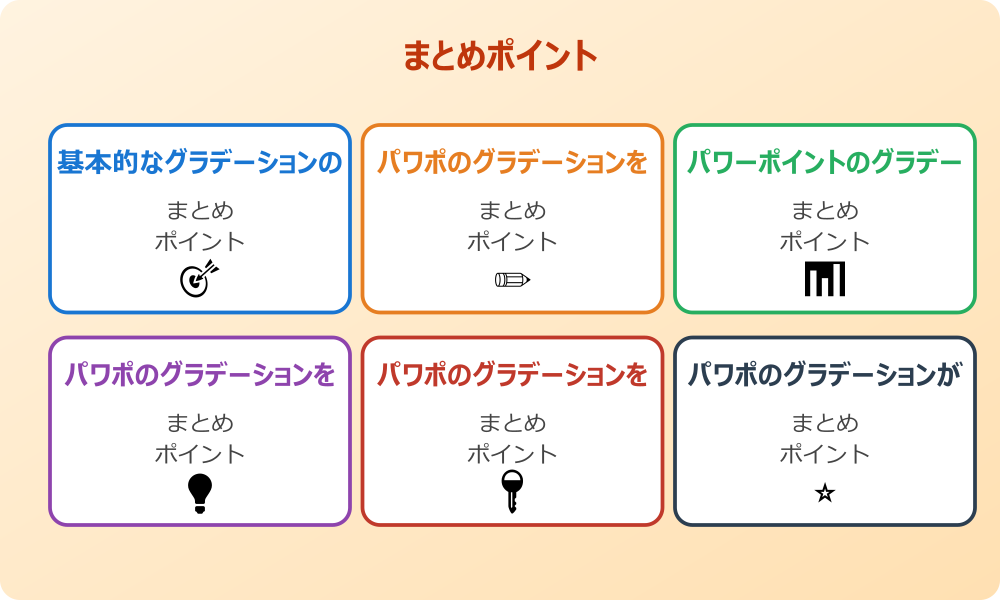 まとめポイント

基本的なグラデーションの

まとめ
ポイント

パワポのグラデーションを

まとめ
ポイント

パワーポイントのグラデー

まとめ
ポイント

パワポのグラデーションを

まとめ
ポイント

パワポのグラデーションを

まとめ
ポイント

パワポのグラデーションが

まとめ
ポイント

☆